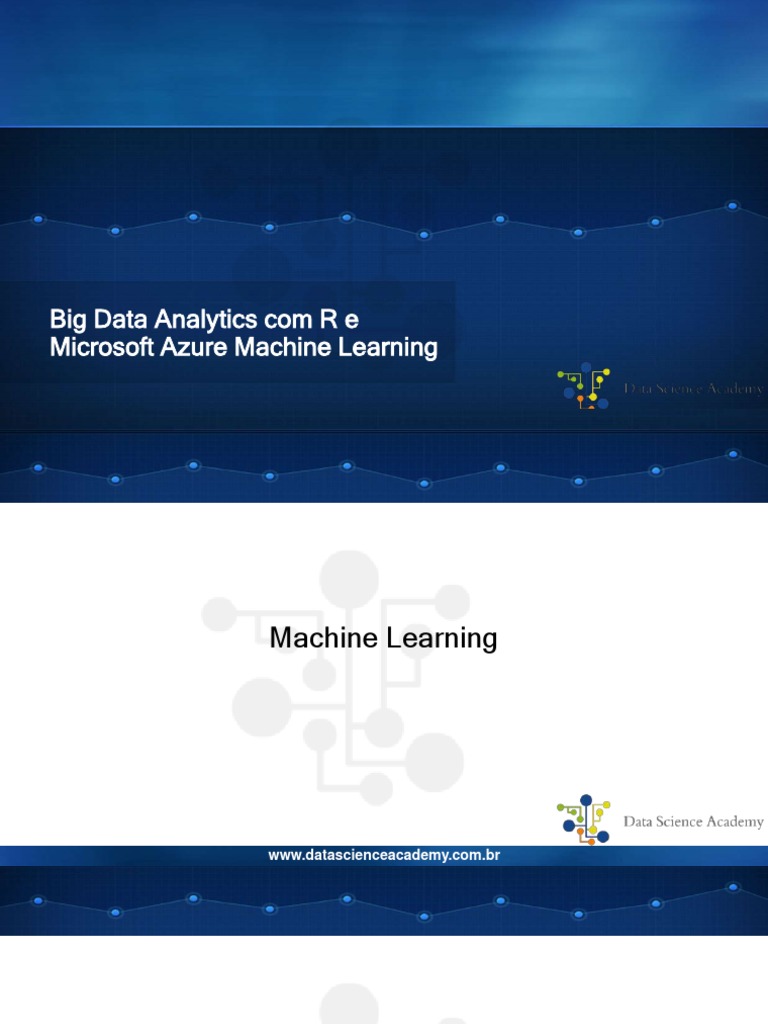 Big Data Analytics com R e
Microsoft Azure Machine Learning

Data Science Academy

Machine Learning

Data Science Academy

www.datascienceacademy.com.br